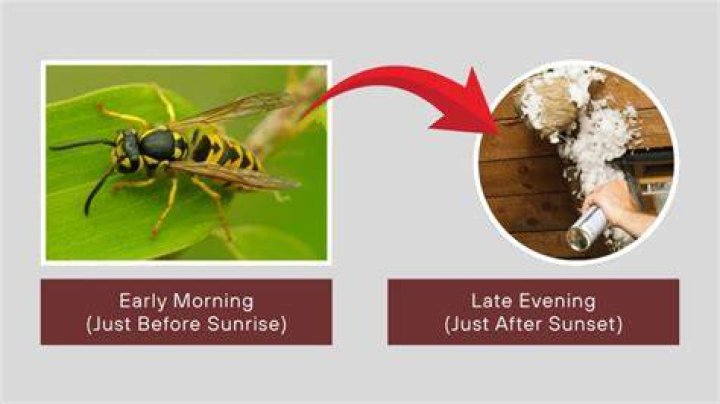 Early Morning
(Just Before Sunrise)

Late Evening
(Just After Sunset)